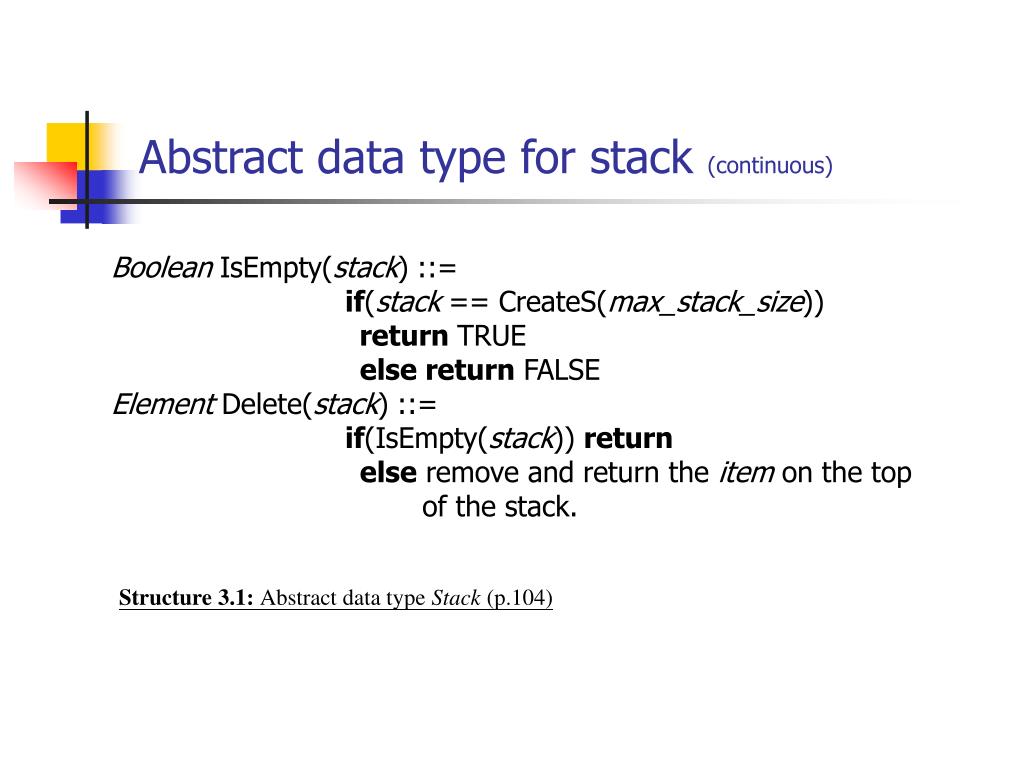 Abstract data type for stack (continuous)

Boolean IsEmpty(stack) ::=
if(stack == CreateS(max_stack_size))
return TRUE
else return FALSE
Element Delete(stack) ::=
if(IsEmpty(stack)) return
else remove and return the item on the top of the stack.

Structure 3.1: Abstract data type Stack (p.104)